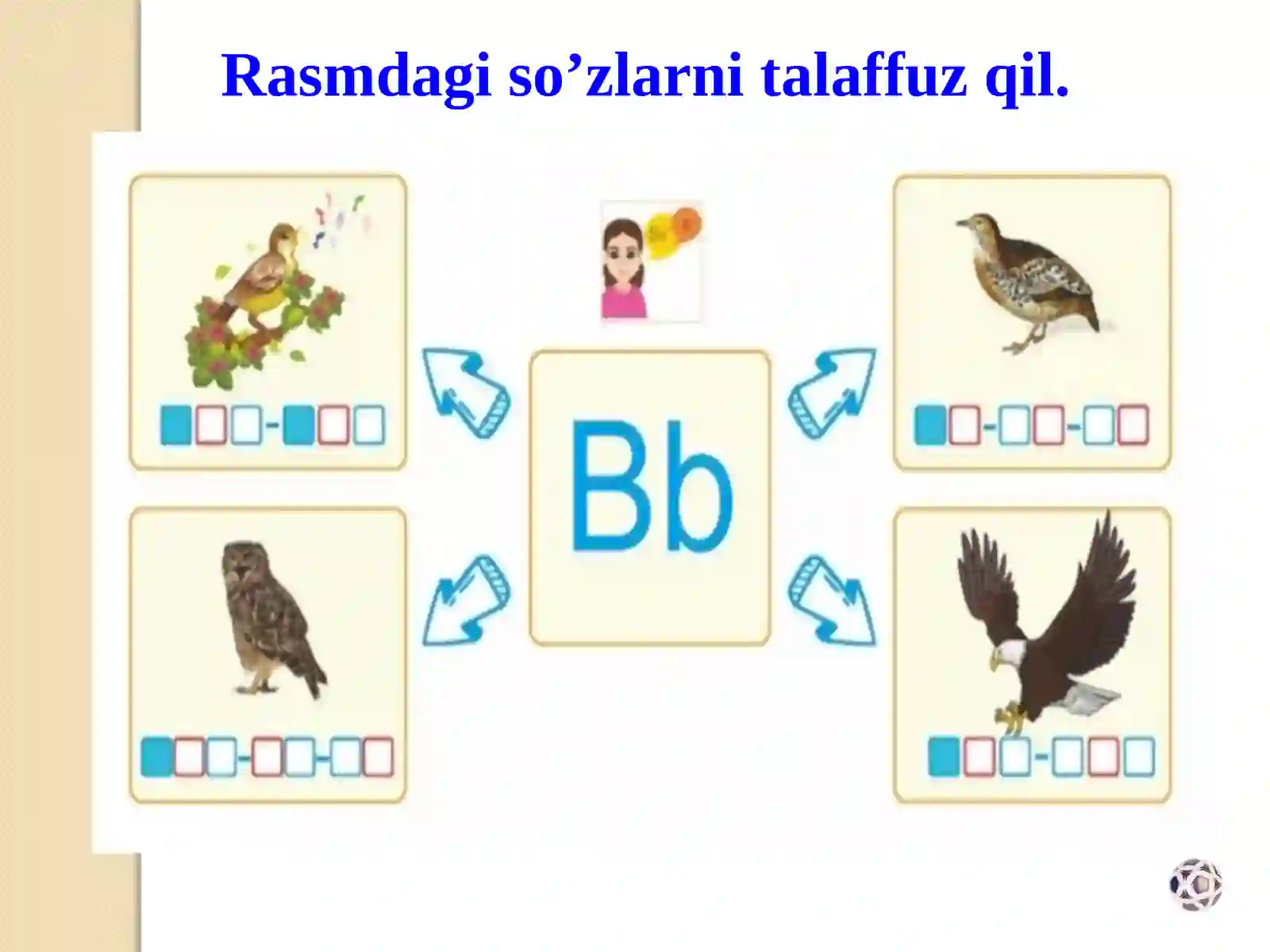 Rasmdagi so’zlarni talaffuz qil.

Bb